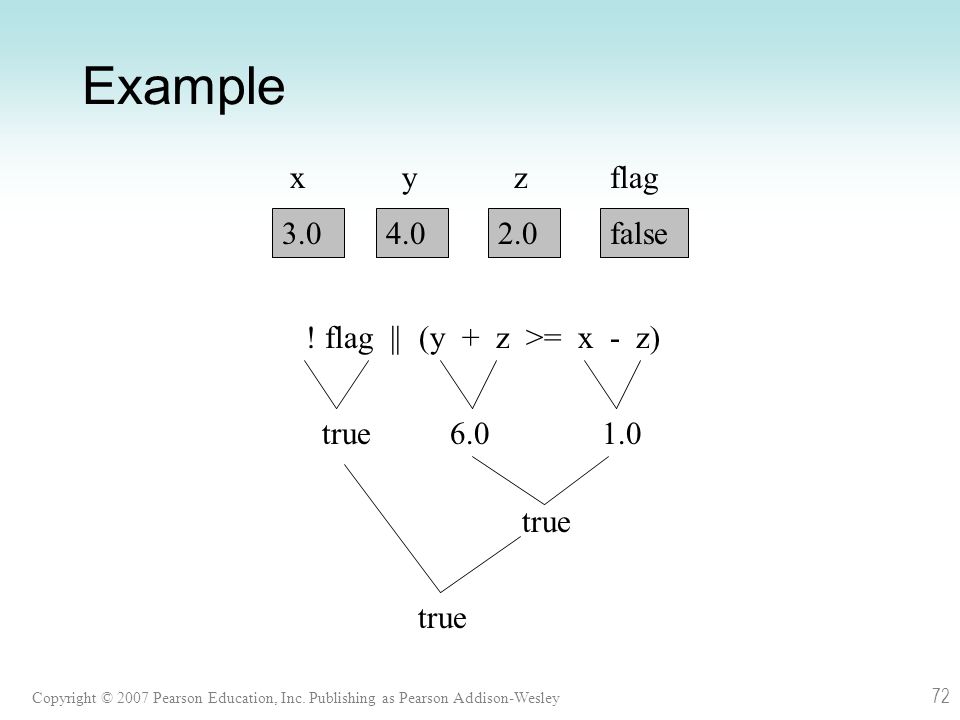 Example

x y z flag

3.0 4.0 2.0 false

! flag || (y + z >= x - z)

true 6.0 1.0

true

true

Copyright © 2007 Pearson Education, Inc. Publishing as Pearson Addison-Wesley

72